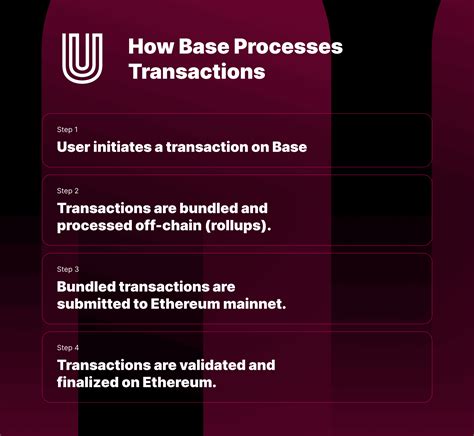 How Base Processes Transactions

Step 1

User initiates a transaction on Base

Step 2

Transactions are bundled and processed off-chain (rollups).

Step 3

Bundled transactions are submitted to Ethereum mainnet.

Step 4

Transactions are validated and finalized on Ethereum.